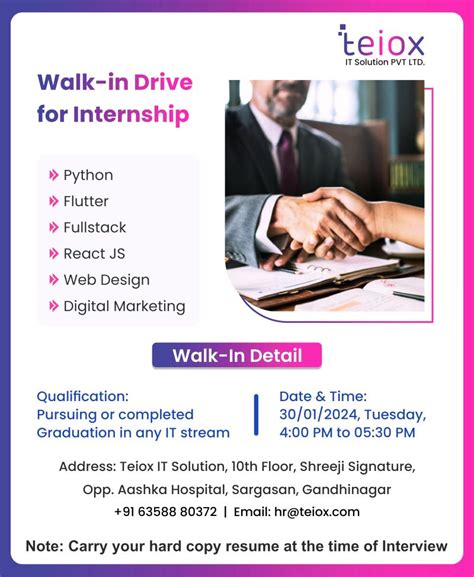 teiox
IT Solution PVT LTD.

Walk-in Drive for Internship

Python
Flutter
Fullstack
React JS
Web Design
Digital Marketing

Walk-In Detail

Qualification:
Pursuing or completed Graduation in any IT stream

Date & Time:
30/01/2024, Tuesday,
4:00 PM to 05:30 PM

Address: Teiox IT Solution, 10th Floor, Shreeji Signature, Opp. Aashka Hospital, Sargasan, Gandhinagar
+91 63588 80372 | Email: hr@teiox.com

Note: Carry your hard copy resume at the time of Interview